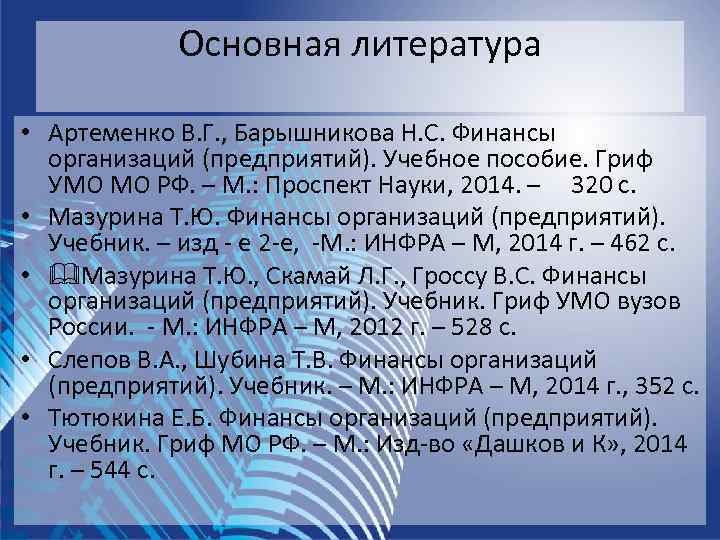 Основная литература

• Артеменко В.Г., Барышникова Н.С. Финансы организаций (предприятий). Учебное пособие. Гриф УМО МО РФ. – М.: Проспект Науки, 2014. – 320 с.
• Мазурина Т.Ю. Финансы организаций (предприятий). Учебник. – изд - е 2-е, -М.: ИНФРА – М, 2014 г. – 462 с.
• 🕮Мазурина Т.Ю., Скамай Л.Г., Гроссу В.С. Финансы организаций (предприятий). Учебник. Гриф УМО вузов России. - М.: ИНФРА – М, 2012 г. – 528 с.
• Слепов В.А., Шубина Т.В. Финансы организаций (предприятий). Учебник. – М.: ИНФРА – М, 2014 г., 352 с.
• Тютюкина Е.Б. Финансы организаций (предприятий). Учебник. Гриф МО РФ. – М.: Изд-во «Дашков и К», 2014 г. – 544 с.